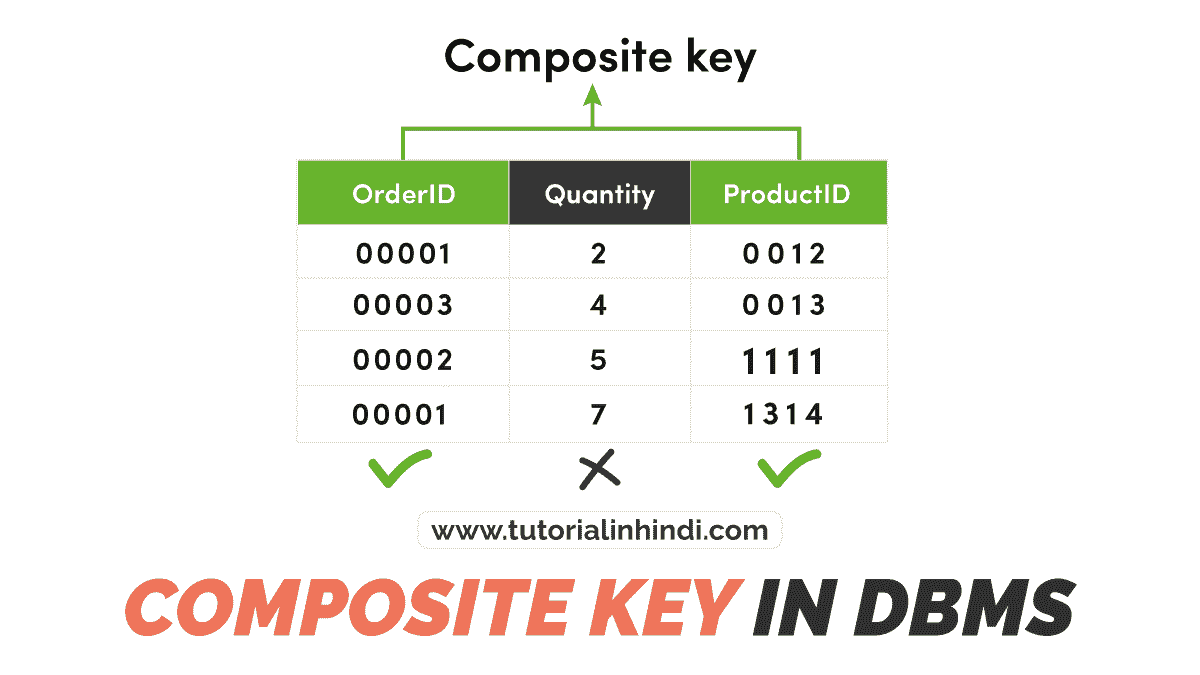 Composite key

| OrderID | Quantity | ProductID |
|---|---|---|
| 00001 | 2 | 0012 |
| 00003 | 4 | 0013 |
| 00002 | 5 | 1111 |
| 00001 | 7 | 1314 |

www.tutorialinhindi.com

COMPOSITE KEY IN DBMS